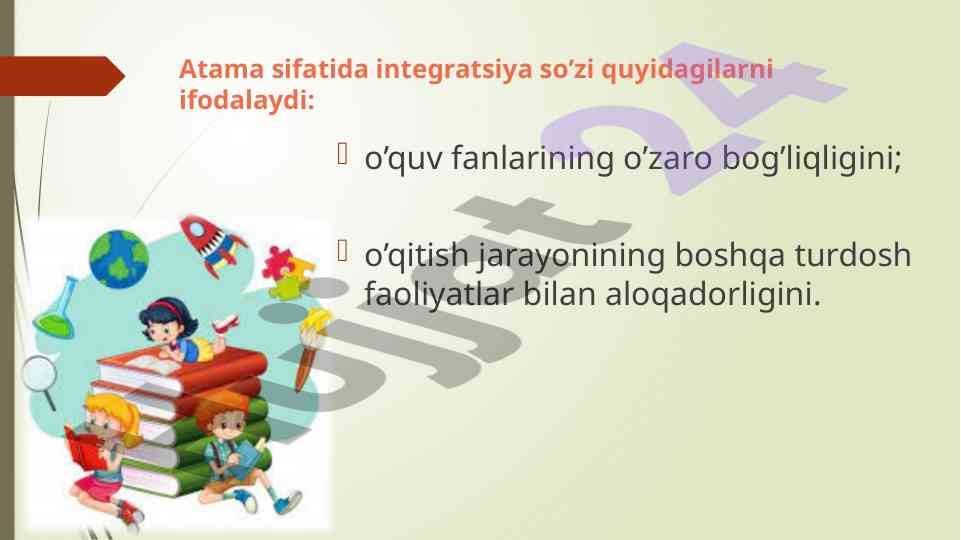 Atama sifatida integratsiya so’zi quyidagilarni ifodalaydi:

o’quv fanlarining o’zaro bog’liqligini;

o’qitish jarayonining boshqa turdosh faoliyatlar bilan aloqadorligini.

hujjat 24